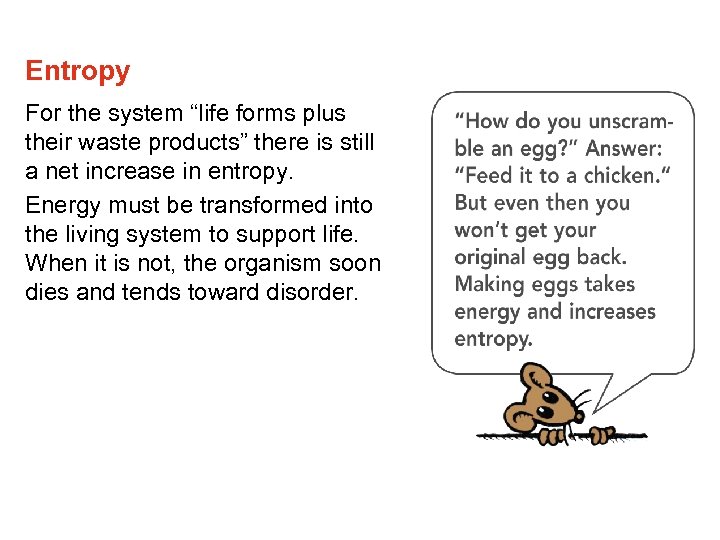 Entropy

For the system “life forms plus their waste products” there is still a net increase in entropy.

Energy must be transformed into the living system to support life. When it is not, the organism soon dies and tends toward disorder.

“How do you unscramble an egg?” Answer: “Feed it to a chicken.” But even then you won’t get your original egg back. Making eggs takes energy and increases entropy.